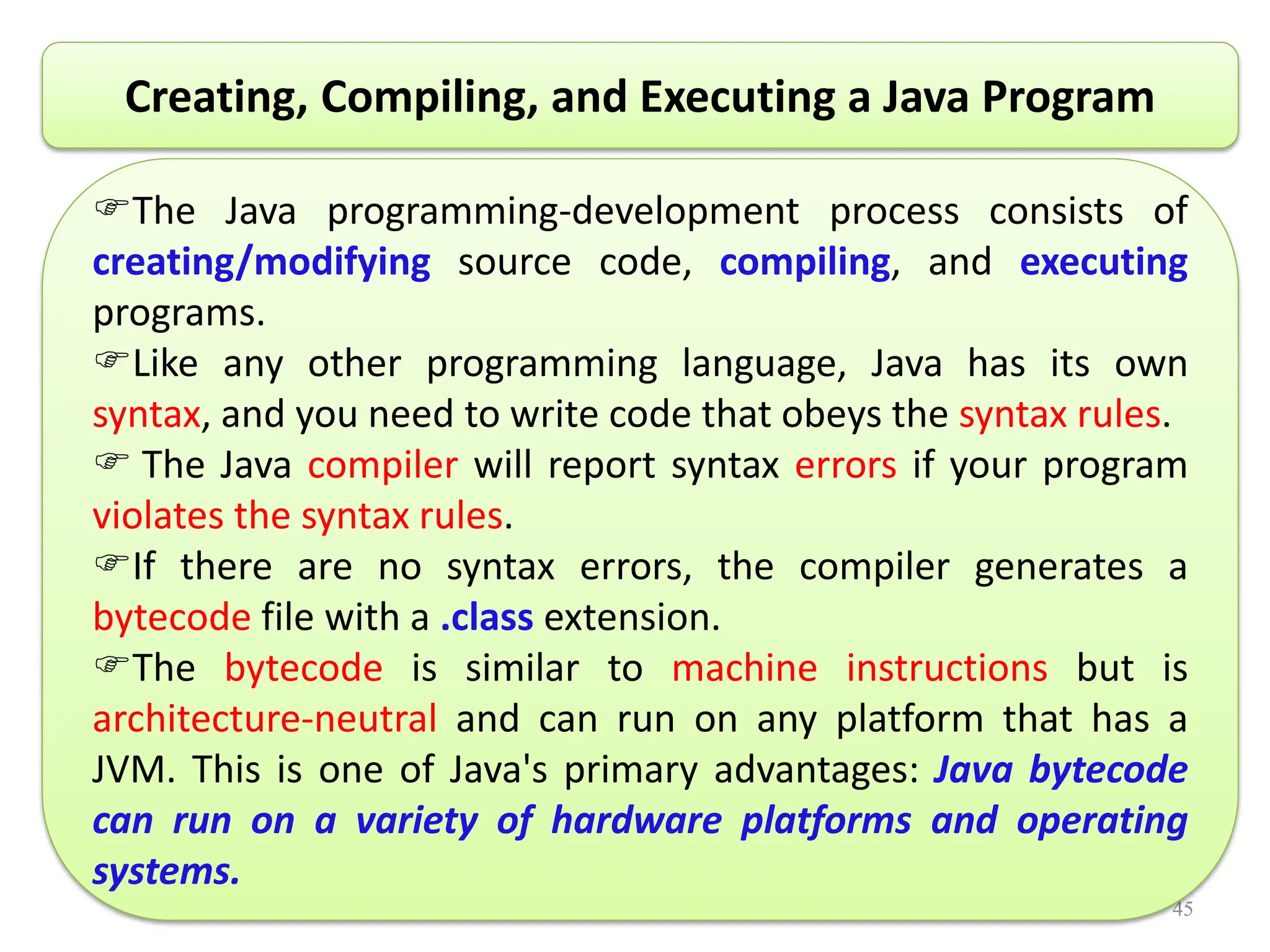 Creating, Compiling, and Executing a Java Program

☞The Java programming-development process consists of creating/modifying source code, compiling, and executing programs.

☞Like any other programming language, Java has its own syntax, and you need to write code that obeys the syntax rules.

☞ The Java compiler will report syntax errors if your program violates the syntax rules.

☞If there are no syntax errors, the compiler generates a bytecode file with a .class extension.

☞The bytecode is similar to machine instructions but is architecture-neutral and can run on any platform that has a JVM. This is one of Java's primary advantages: Java bytecode can run on a variety of hardware platforms and operating systems.

45